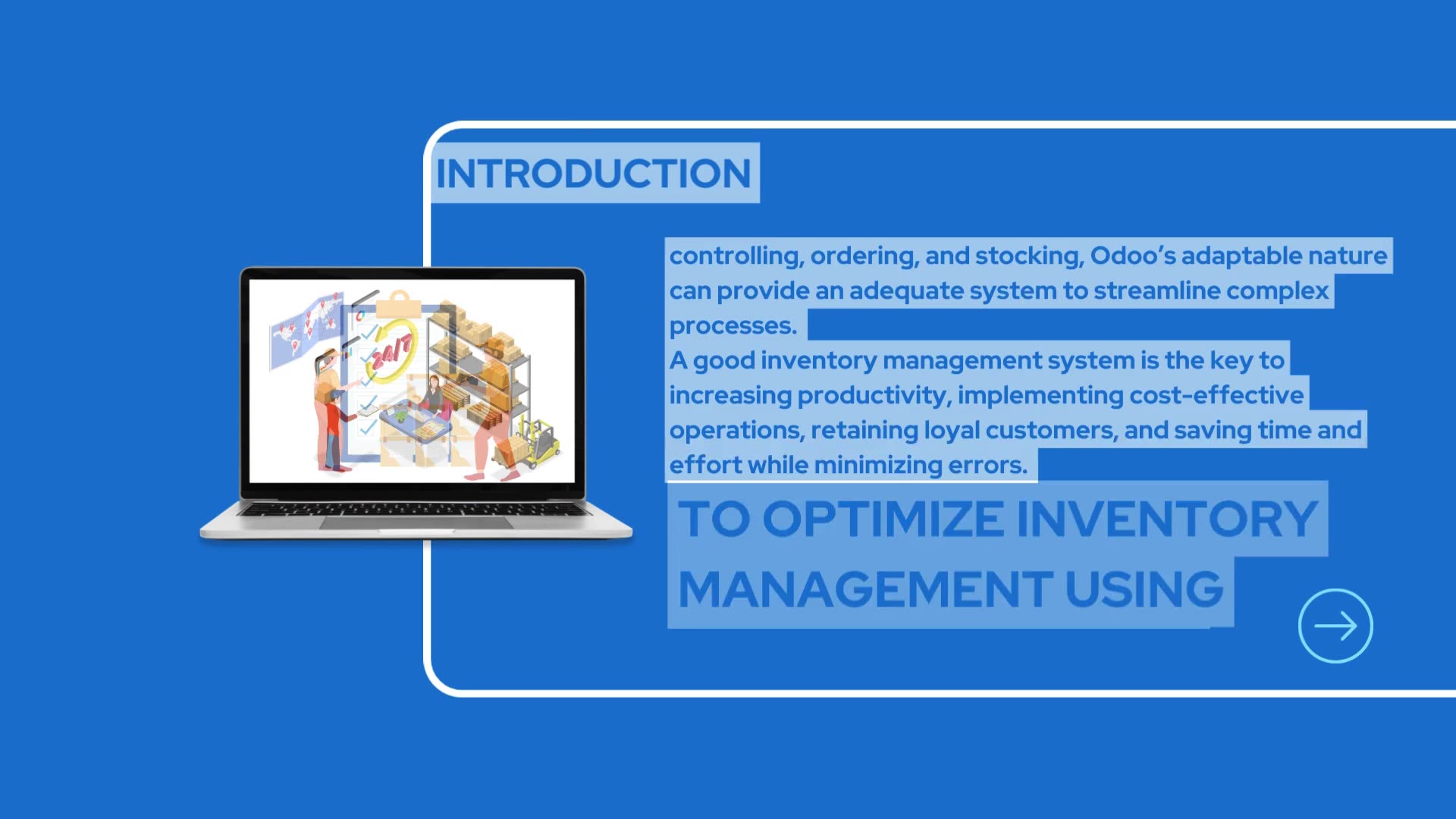 INTRODUCTION

controlling, ordering, and stocking, Odoo's adaptable nature can provide an adequate system to streamline complex processes.
A good inventory management system is the key to increasing productivity, implementing cost-effective operations, retaining loyal customers, and saving time and effort while minimizing errors.

TO OPTIMIZE INVENTORY MANAGEMENT USING

24/7